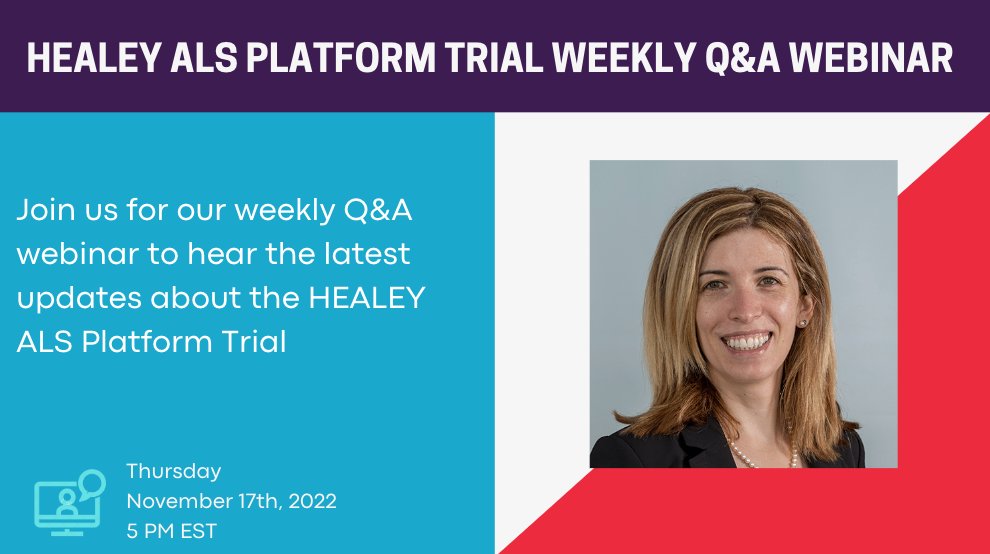 HEALEY ALS PLATFORM TRIAL WEEKLY Q&A WEBINAR

Join us for our weekly Q&A webinar to hear the latest updates about the HEALEY ALS Platform Trial

Thursday
November 17th, 2022
5 PM EST